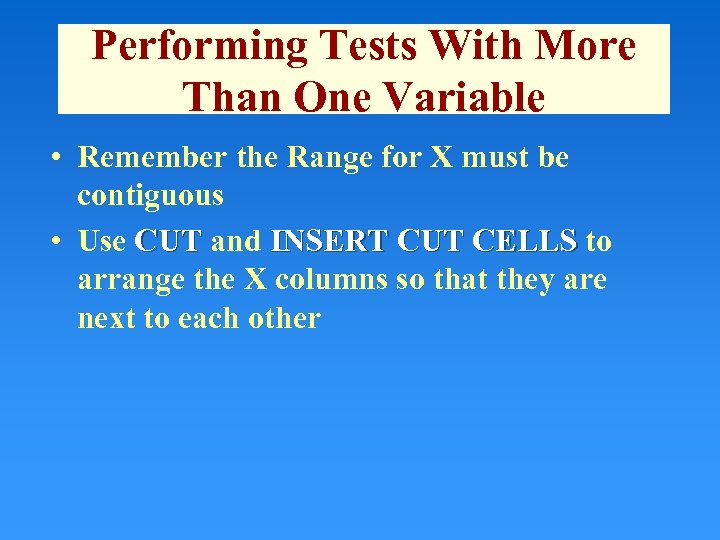 Performing Tests With More Than One Variable

• Remember the Range for X must be contiguous

• Use CUT and INSERT CUT CELLS to arrange the X columns so that they are next to each other